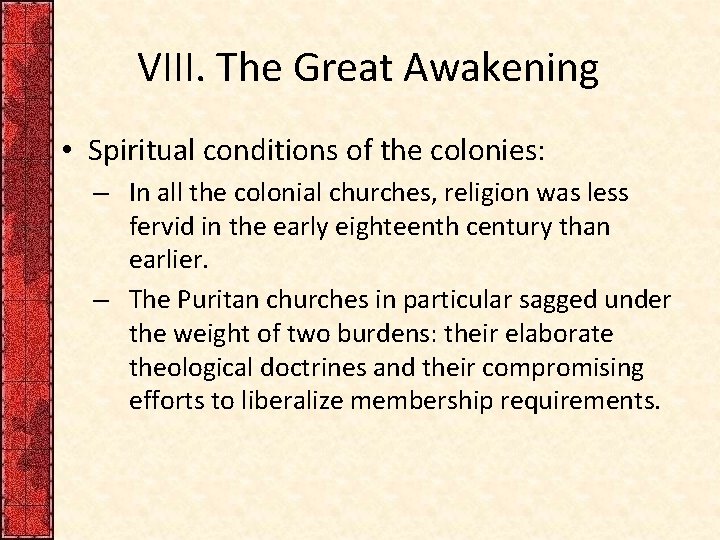 VIII. The Great Awakening

• Spiritual conditions of the colonies:

– In all the colonial churches, religion was less fervid in the early eighteenth century than earlier.

– The Puritan churches in particular sagged under the weight of two burdens: their elaborate theological doctrines and their compromising efforts to liberalize membership requirements.